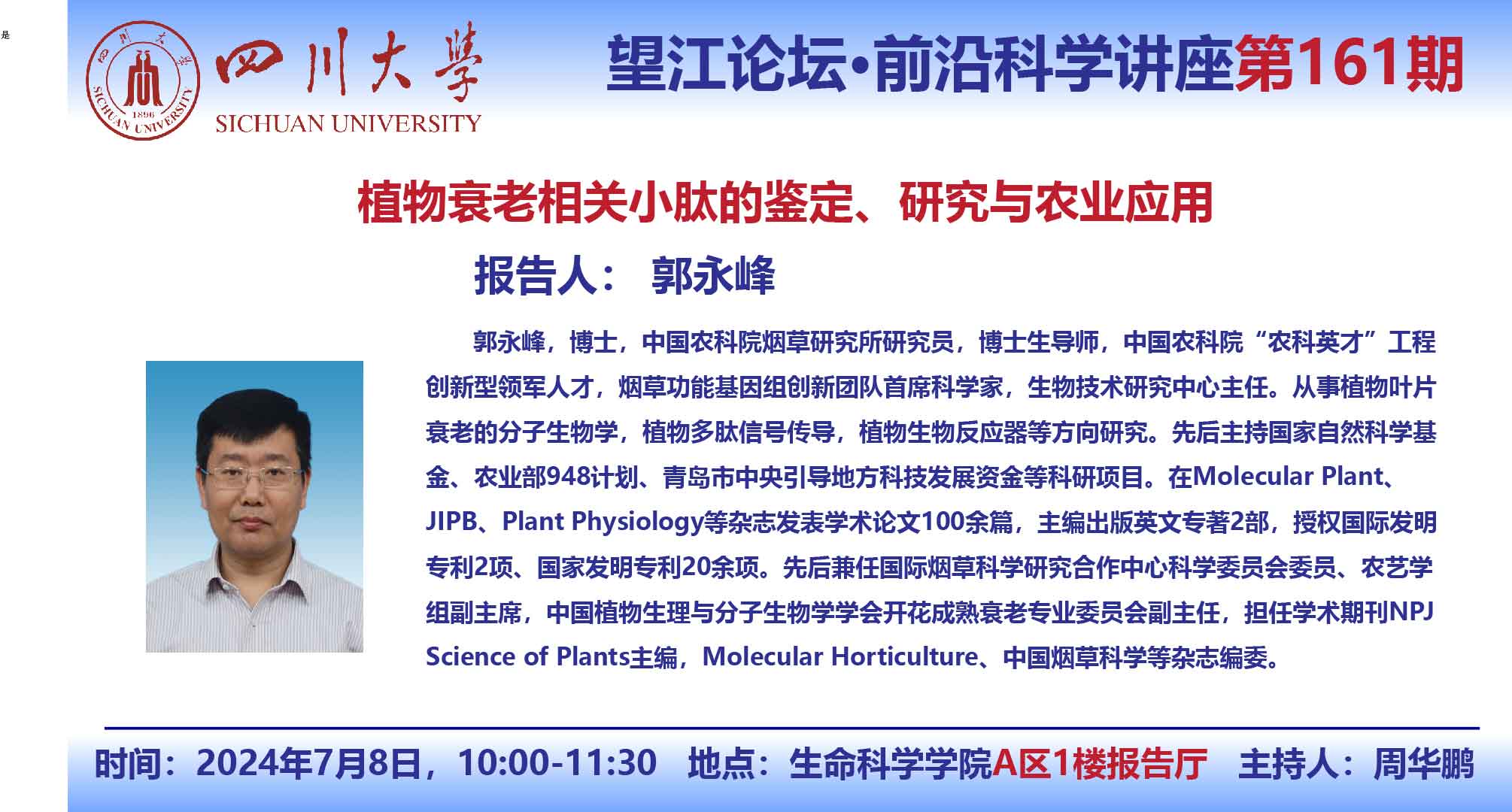 是

四川大學
SICHUAN UNIVERSITY
SICHUAN UNIVERSITY 1896

望江论坛·前沿科学讲座第161期

植物衰老相关小肽的鉴定、研究与农业应用

报告人： 郭永峰

郭永峰，博士，中国农科院烟草研究所研究员，博士生导师，中国农科院“农科英才”工程创新型领军人才，烟草功能基因组创新团队首席科学家，生物技术研究中心主任。从事植物叶片衰老的分子生物学，植物多肽信号传导，植物生物反应器等方向研究。先后主持国家自然科学基金、农业部948计划、青岛市中央引导地方科技发展资金等科研项目。在Molecular Plant、JIPB、Plant Physiology等杂志发表学术论文100余篇，主编出版英文专著2部，授权国际发明专利2项、国家发明专利20余项。先后兼任国际烟草科学研究合作中心科学委员会委员、农艺学组副主席，中国植物生理与分子生物学学会开花成熟衰老专业委员会副主任，担任学术期刊NPJ Science of Plants主编，Molecular Horticulture、中国烟草科学等杂志编委。

时间：2024年7月8日，10:00-11:30 地点：生命科学学院A区1楼报告厅 主持人：周华鹏